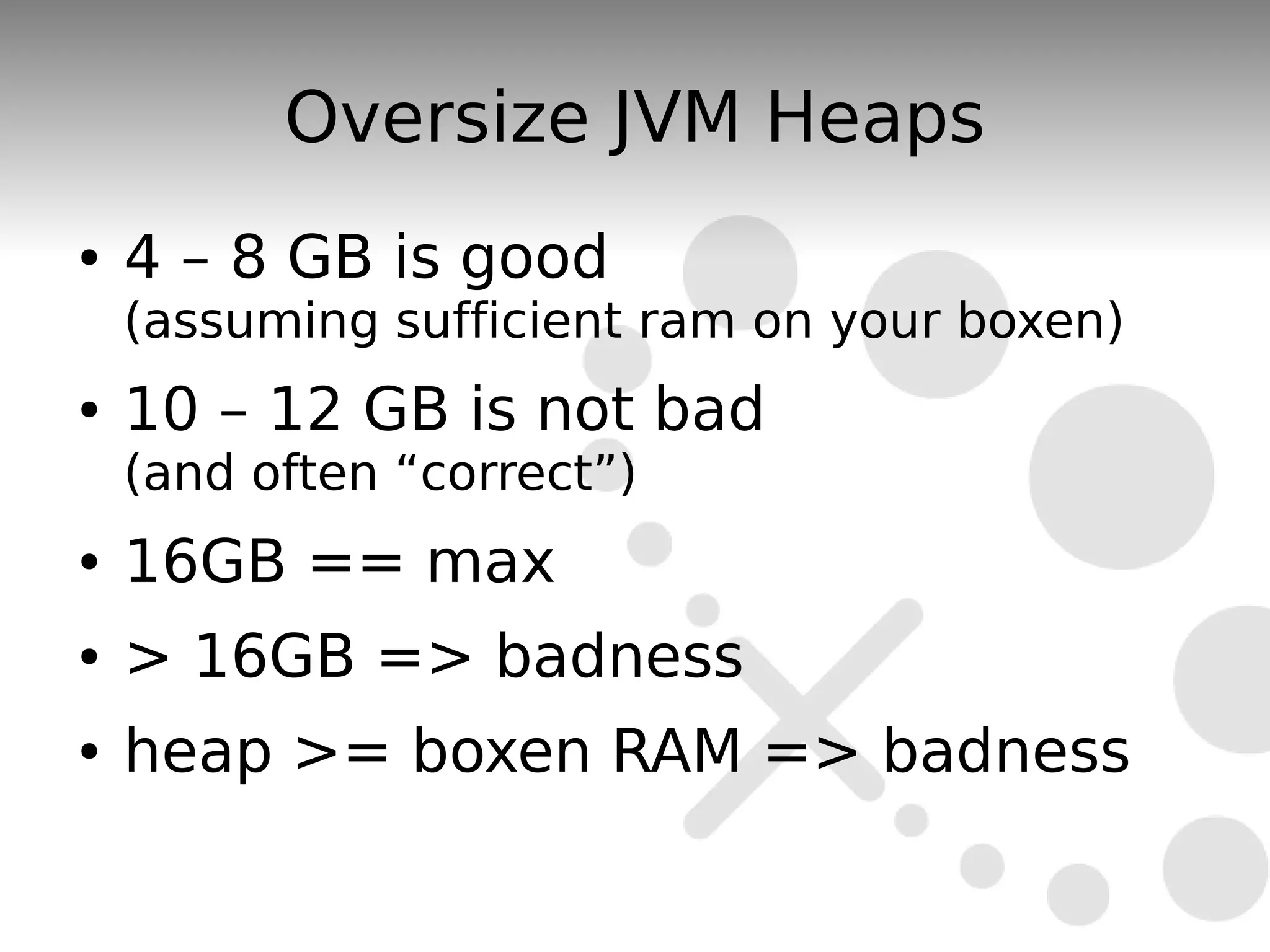 Oversize JVM Heaps

• 4 – 8 GB is good
(assuming sufficient ram on your boxen)

• 10 – 12 GB is not bad
(and often “correct”)

• 16GB == max

• > 16GB => badness

• heap >= boxen RAM => badness